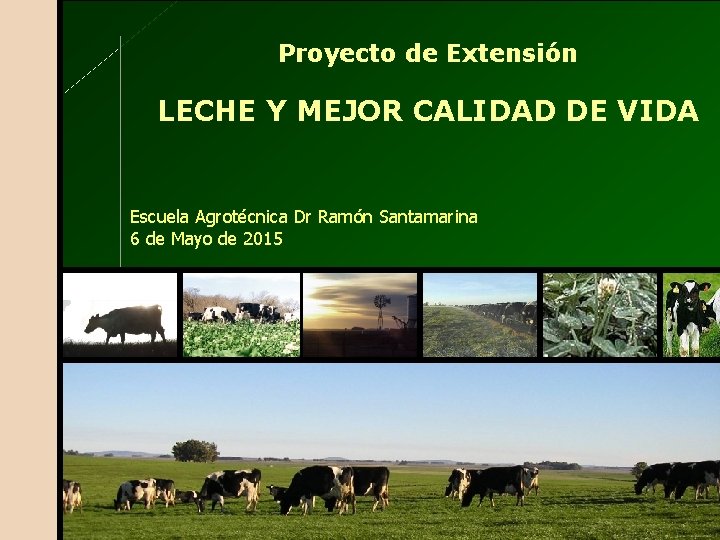 Proyecto de Extensión

LECHE Y MEJOR CALIDAD DE VIDA

Escuela Agrotécnica Dr Ramón Santamarina
6 de Mayo de 2015